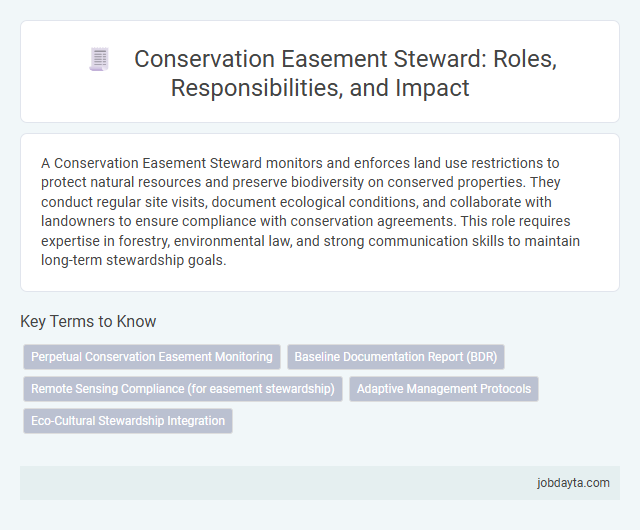 Conservation Easement Steward: Roles, Responsibilities, and Impact

A Conservation Easement Steward monitors and enforces land use restrictions to protect natural resources and preserve biodiversity on conserved properties. They conduct regular site visits, document ecological conditions, and collaborate with landowners to ensure compliance with conservation agreements. This role requires expertise in forestry, environmental law, and strong communication skills to maintain long-term stewardship goals.

Key Terms to Know

Perpetual Conservation Easement Monitoring

Baseline Documentation Report (BDR)

Remote Sensing Compliance (for easement stewardship)

Adaptive Management Protocols

Eco-Cultural Stewardship Integration

jobdayta.com